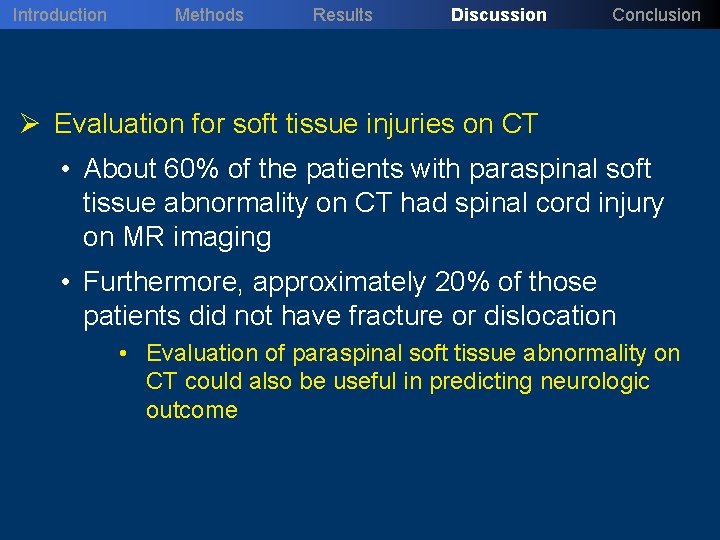 Introduction Methods Results Discussion Conclusion

➢ Evaluation for soft tissue injuries on CT

• About 60% of the patients with paraspinal soft tissue abnormality on CT had spinal cord injury on MR imaging

• Furthermore, approximately 20% of those patients did not have fracture or dislocation

• Evaluation of paraspinal soft tissue abnormality on CT could also be useful in predicting neurologic outcome